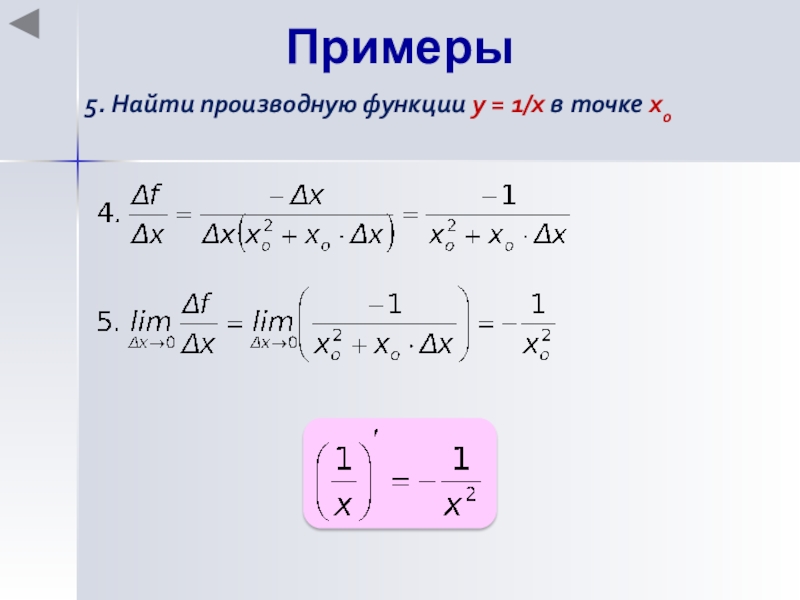 Примеры

5. Найти производную функции y = 1/x в точке $x_o$

4. $\frac{\Delta f}{\Delta x} = \frac{-\Delta x}{\Delta x\left(x_o^2 + x_o \cdot \Delta x\right)} = \frac{-1}{x_o^2 + x_o \cdot \Delta x}$

5. $\lim_{\Delta x \to 0} \frac{\Delta f}{\Delta x} = \lim_{\Delta x \to 0}\left(\frac{-1}{x_o^2 + x_o \cdot \Delta x}\right) = -\frac{1}{x_o^2}$

$\left(\frac{1}{x}\right)' = -\frac{1}{x^2}$